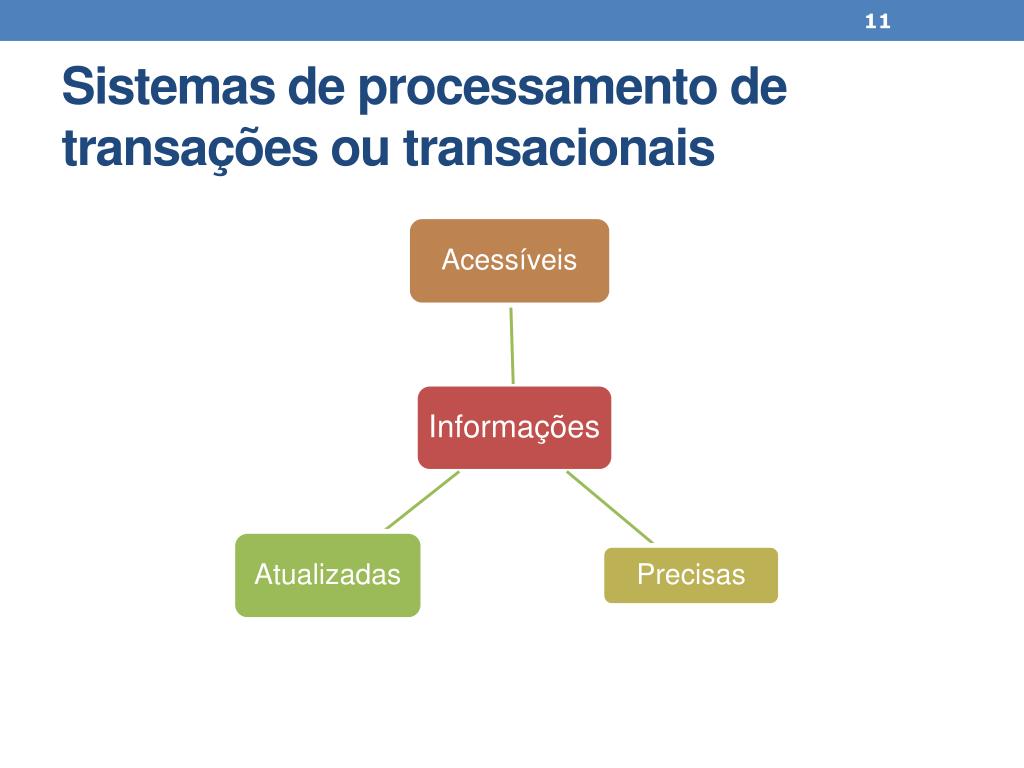 11

Sistemas de processamento de transações ou transacionais

Acessíveis

Informações

Atualizadas

Precisas